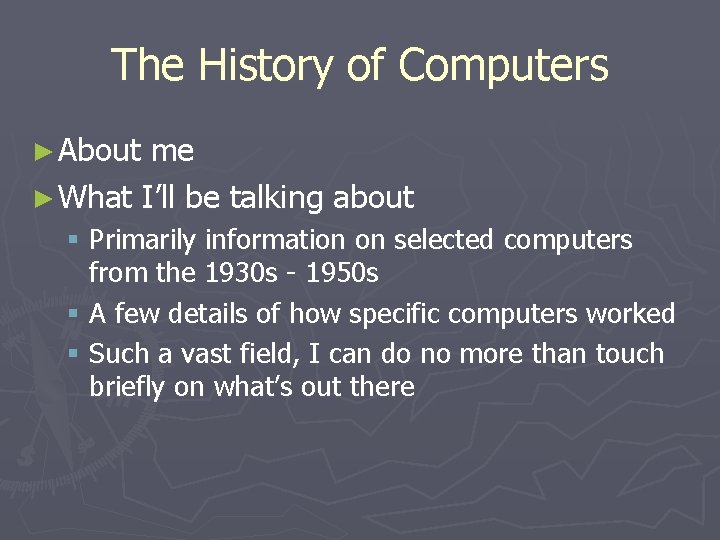 The History of Computers

► About me

► What I'll be talking about

▪ Primarily information on selected computers from the 1930s - 1950s

▪ A few details of how specific computers worked

▪ Such a vast field, I can do no more than touch briefly on what's out there